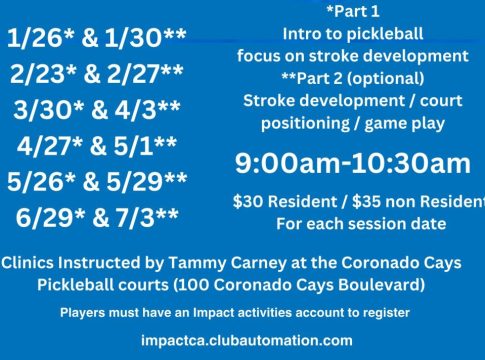 1/26* & 1/30**
2/23* & 2/27**
3/30* & 4/3**
4/27* & 5/1**
5/26* & 5/29**
6/29* & 7/3**

*Part 1
Intro to pickleball
focus on stroke development
**Part 2 (optional)
Stroke development / court positioning / game play

9:00am-10:30am

$30 Resident / $35 non Resident
For each session date

Clinics Instructed by Tammy Carney at the Coronado Cays Pickleball courts (100 Coronado Cays Boulevard)

Players must have an Impact activities account to register

impactca.clubautomation.com